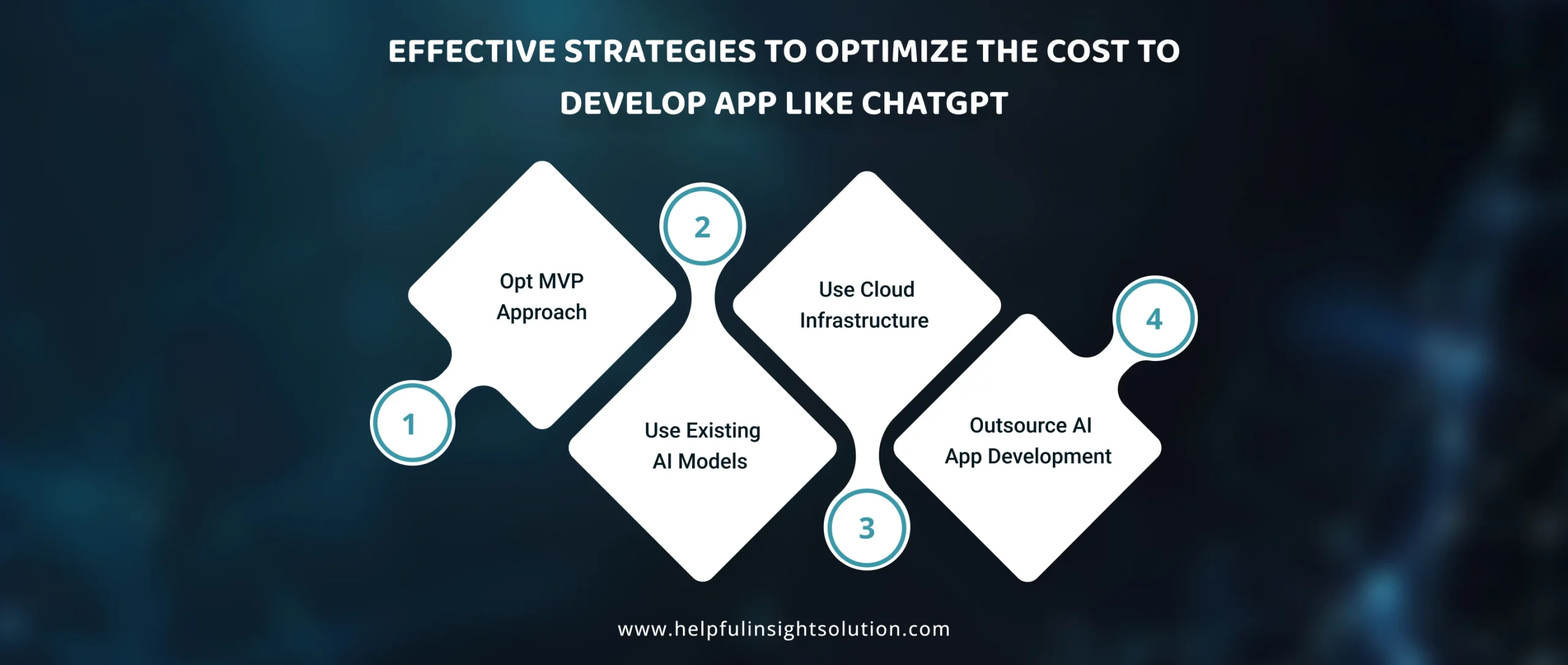 EFFECTIVE STRATEGIES TO OPTIMIZE THE COST TO DEVELOP APP LIKE CHATGPT

1
Opt MVP Approach

2
Use Existing AI Models

3
Use Cloud Infrastructure

4
Outsource AI App Development

www.helpfulinsightsolution.com